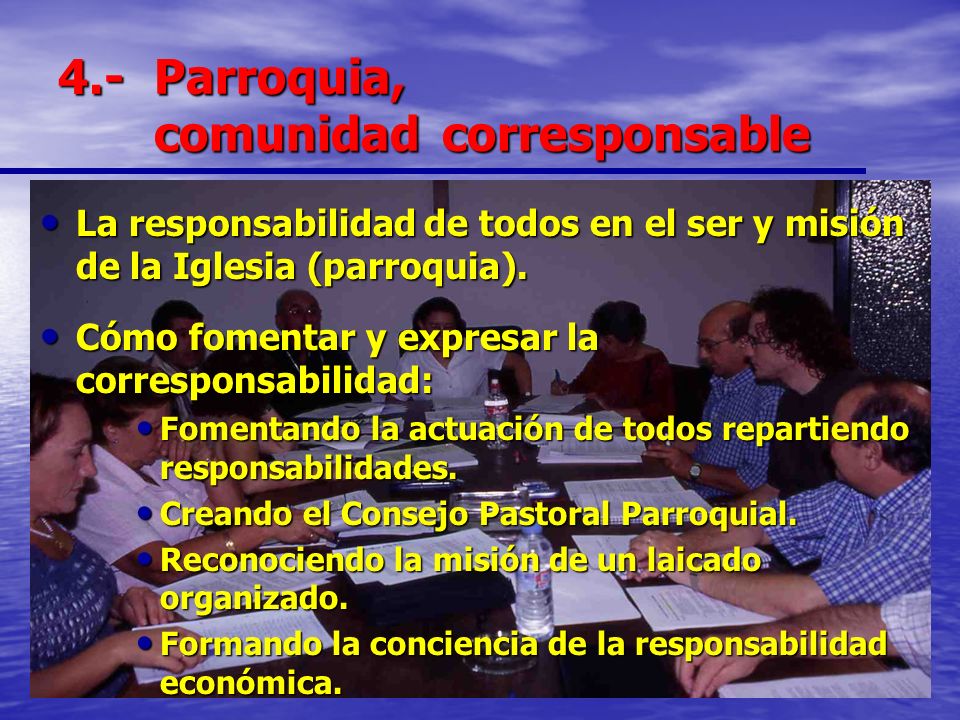 4.- Parroquia, comunidad corresponsable

• La responsabilidad de todos en el ser y misión de la Iglesia (parroquia).

• Cómo fomentar y expresar la corresponsabilidad:
  • Fomentando la actuación de todos repartiendo responsabilidades.
  • Creando el Consejo Pastoral Parroquial.
  • Reconociendo la misión de un laicado organizado.
  • Formando la conciencia de la responsabilidad económica.